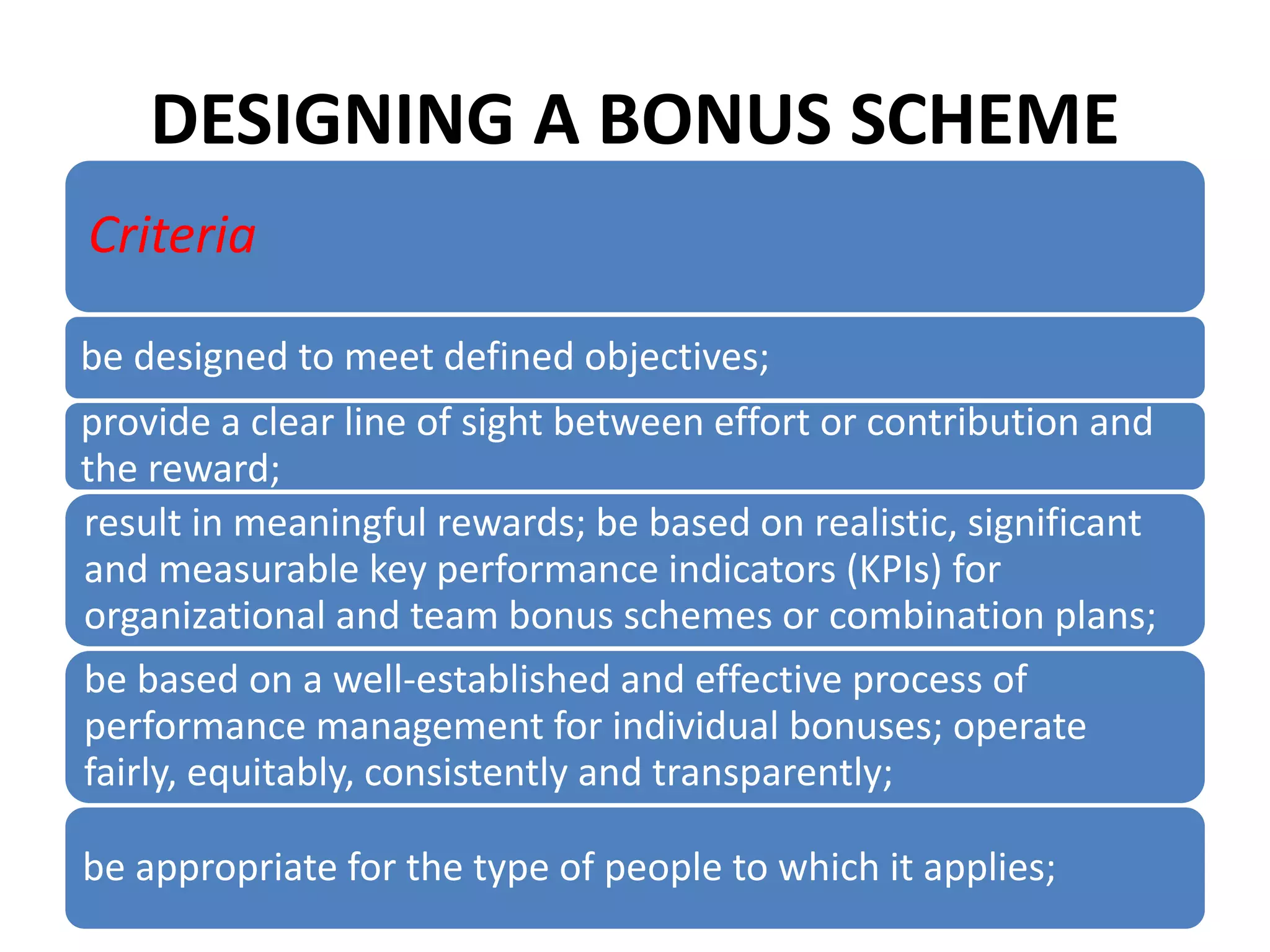 DESIGNING A BONUS SCHEME

Criteria

be designed to meet defined objectives;

provide a clear line of sight between effort or contribution and the reward;

result in meaningful rewards; be based on realistic, significant and measurable key performance indicators (KPIs) for organizational and team bonus schemes or combination plans;

be based on a well-established and effective process of performance management for individual bonuses; operate fairly, equitably, consistently and transparently;

be appropriate for the type of people to which it applies;